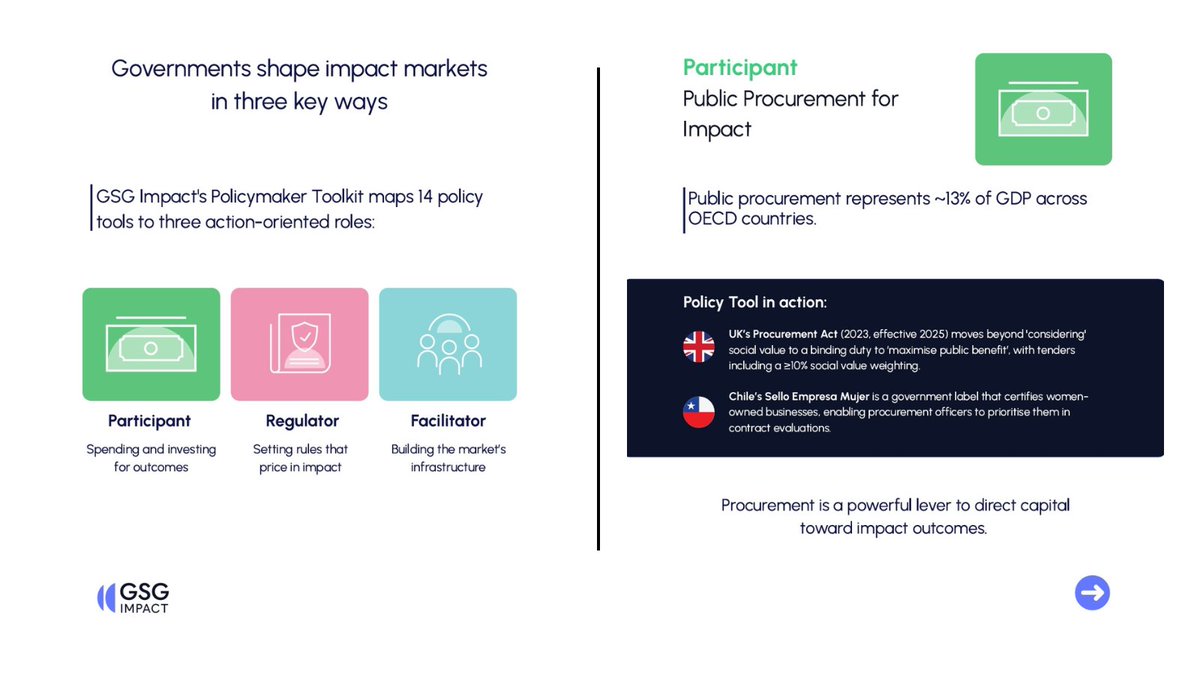 Governments shape impact markets in three key ways

GSG Impact's Policymaker Toolkit maps 14 policy tools to three action-oriented roles:

Participant
Spending and investing for outcomes

Regulator
Setting rules that price in impact

Facilitator
Building the market's infrastructure

GSG IMPACT

Participant
Public Procurement for Impact

Public procurement represents ~13% of GDP across OECD countries.

Policy Tool in action:

UK's Procurement Act (2023, effective 2025) moves beyond 'considering' social value to a binding duty to 'maximise public benefit', with tenders including a ≥10% social value weighting.

Chile's Sello Empresa Mujer is a government label that certifies women-owned businesses, enabling procurement officers to prioritise them in contract evaluations.

Procurement is a powerful lever to direct capital toward impact outcomes.